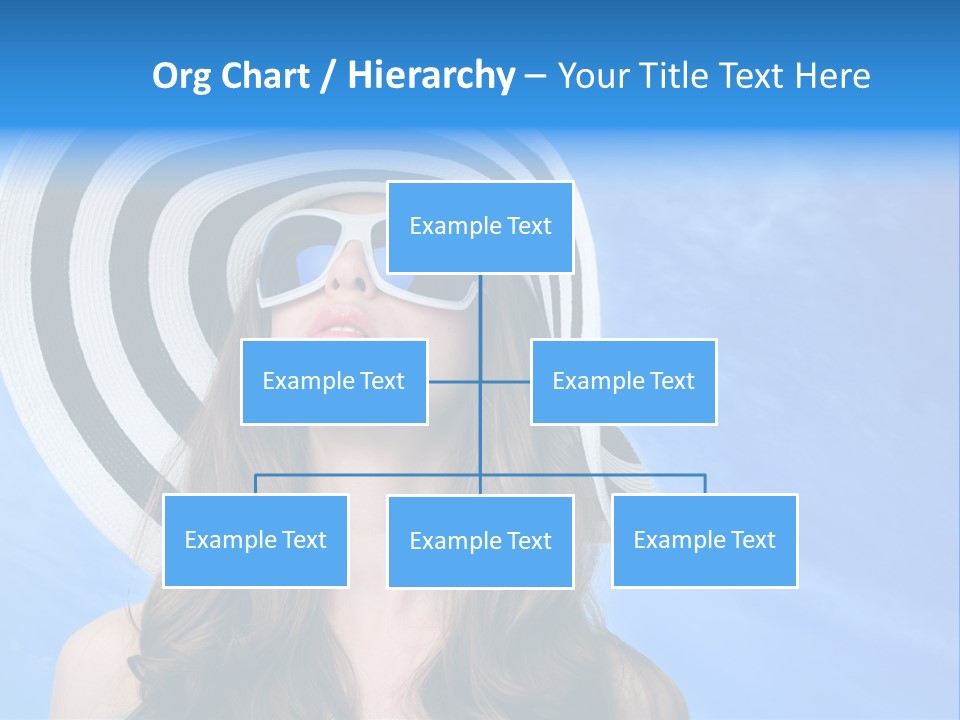 Org Chart / Hierarchy – Your Title Text Here

Example Text

Example Text

Example Text

Example Text

Example Text

Example Text